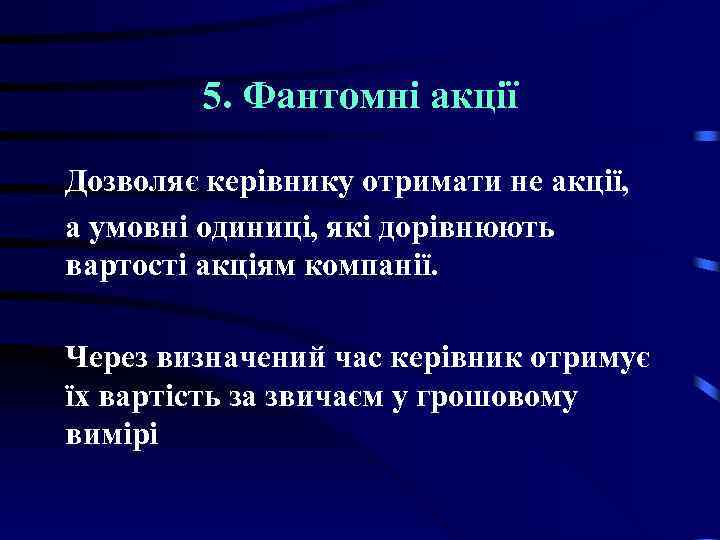 5. Фантомні акції

Дозволяє керівнику отримати не акції, а умовні одиниці, які дорівнюють вартості акціям компанії.

Через визначений час керівник отримує їх вартість за звичаєм у грошовому вимірі